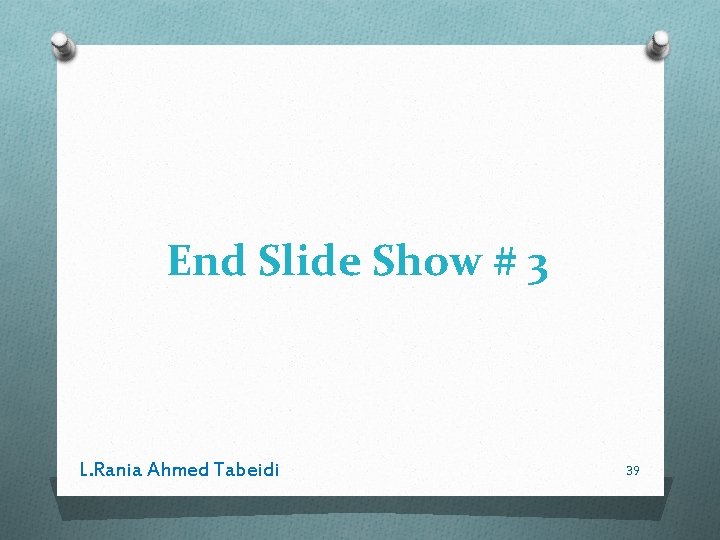 End Slide Show # 3

L.Rania Ahmed Tabeidi

39